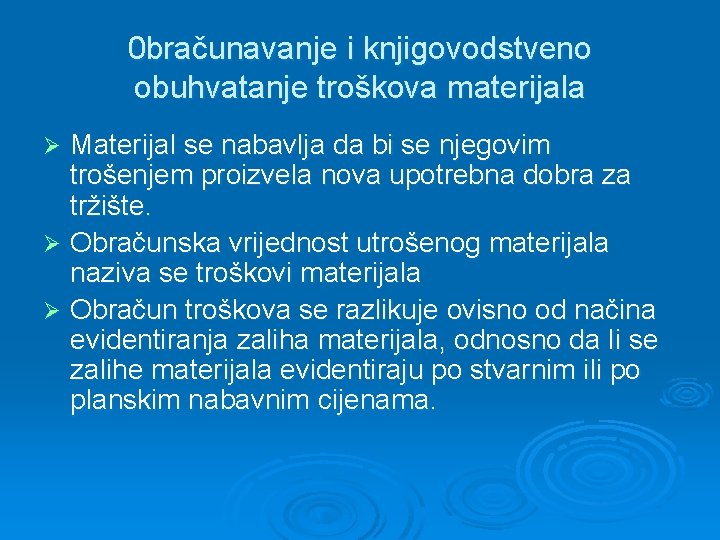 Obračunavanje i knjigovodstveno obuhvatanje troškova materijala

➢ Materijal se nabavlja da bi se njegovim trošenjem proizvela nova upotrebna dobra za tržište.

➢ Obračunska vrijednost utrošenog materijala naziva se troškovi materijala

➢ Obračun troškova se razlikuje ovisno od načina evidentiranja zaliha materijala, odnosno da li se zalihe materijala evidentiraju po stvarnim ili po planskim nabavnim cijenama.